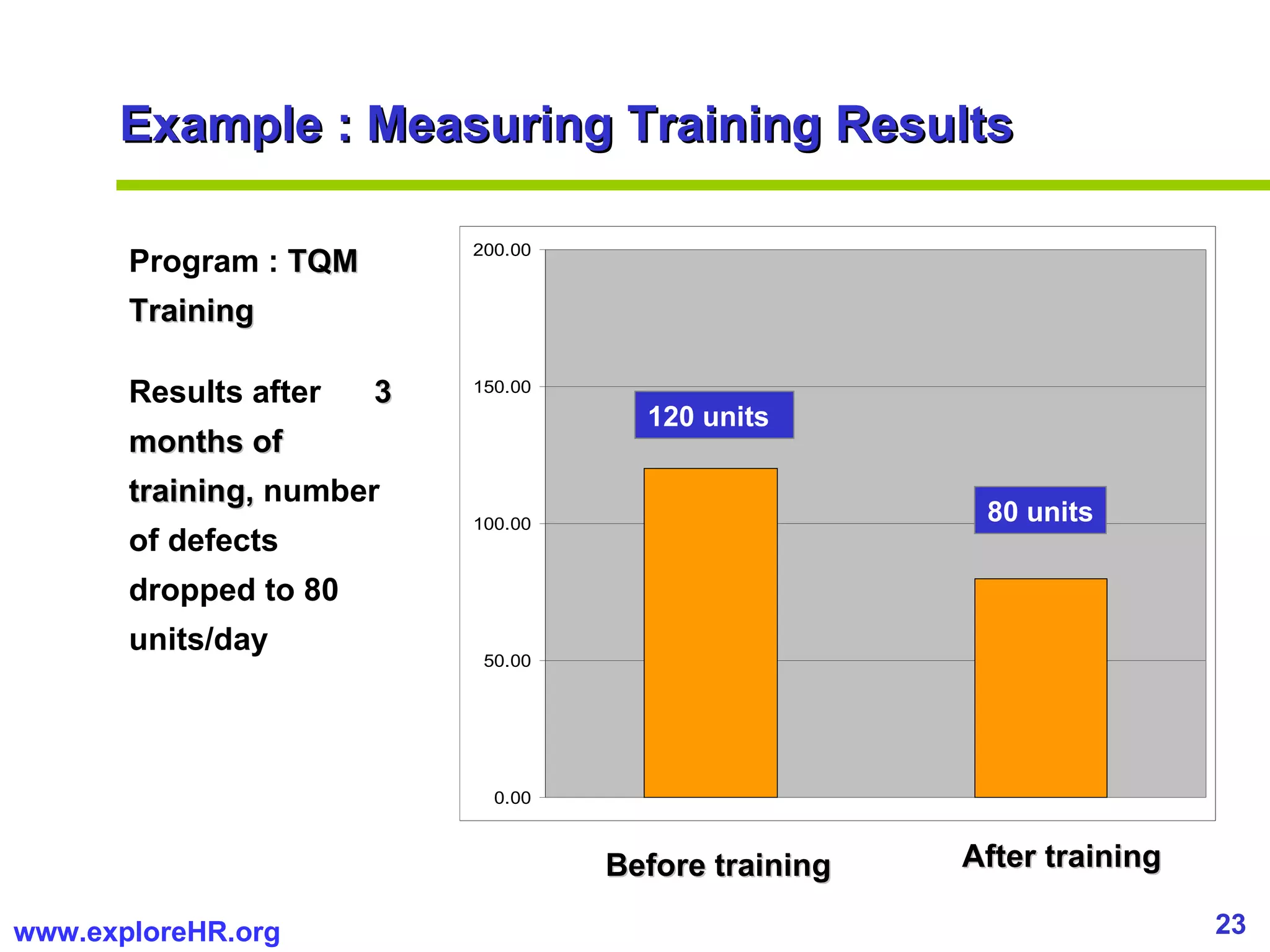 Example : Measuring Training Results

Program : TQM Training

Results after 3 months of training, number of defects dropped to 80 units/day

200.00
150.00
100.00
50.00
0.00

120 units

80 units

Before training

After training

www.exploreHR.org

23